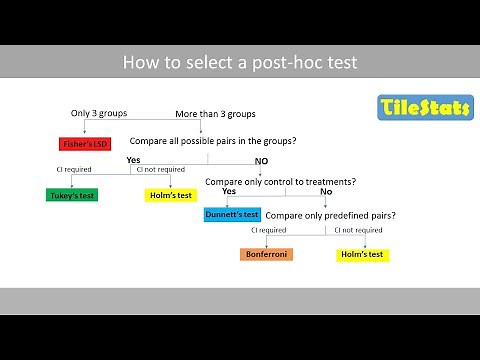 How to select a post-hoc test

TileStats

Only 3 groups

More than 3 groups

Fisher's LSD

Compare all possible pairs in the groups?

Yes

NO

CI required

CI not required

Tukey's test

Holm's test

Compare only control to treatments?

Yes

No

Dunnett's test

Compare only predefined pairs?

CI required

CI not required

Bonferroni

Holm's test